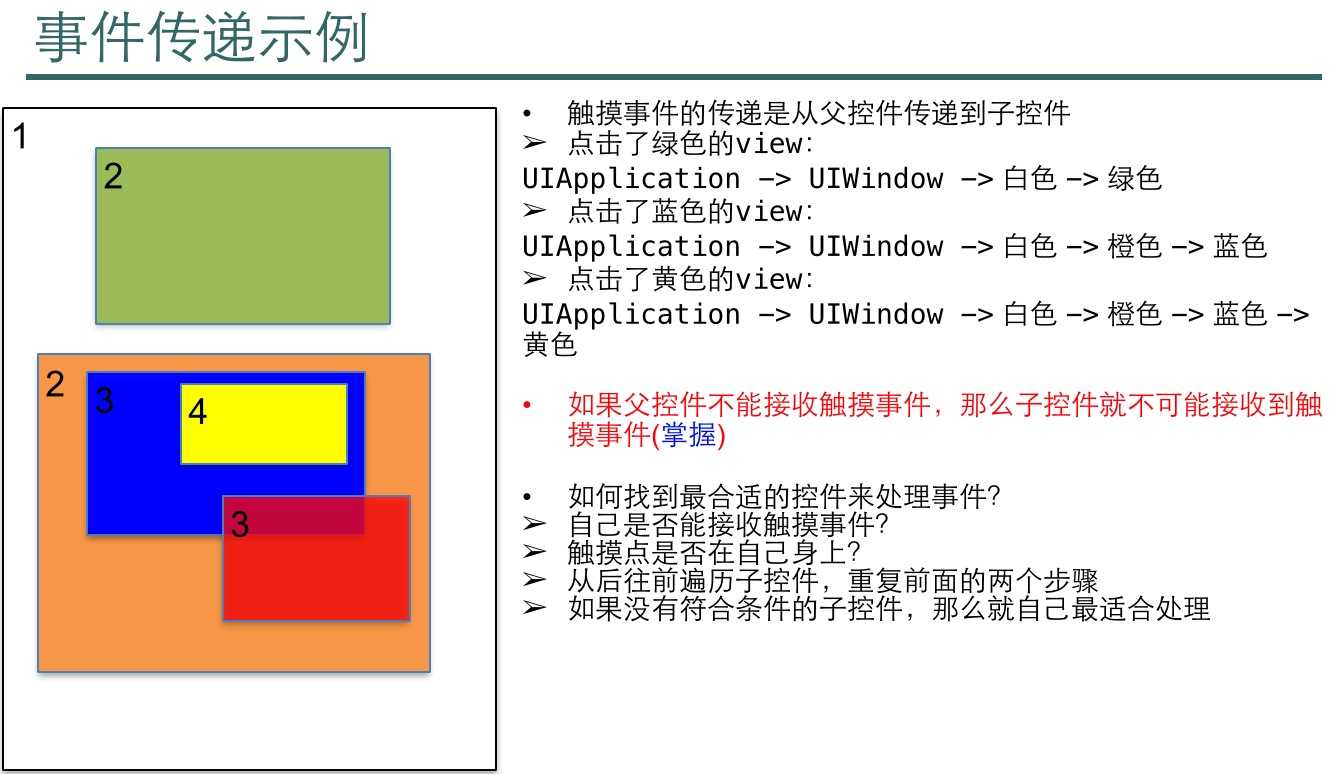 事件传递示例

1

2

2

3

4

3

• 触摸事件的传递是从父控件传递到子控件
➢ 点击了绿色的view:
UIApplication -> UIWindow -> 白色 -> 绿色
➢ 点击了蓝色的view:
UIApplication -> UIWindow -> 白色 -> 橙色 -> 蓝色
➢ 点击了黄色的view:
UIApplication -> UIWindow -> 白色 -> 橙色 -> 蓝色 -> 黄色

• 如果父控件不能接收触摸事件，那么子控件就不可能接收到触摸事件(掌握)

• 如何找到最合适的控件来处理事件?
➢ 自己是否能接收触摸事件?
➢ 触摸点是否在自己身上?
➢ 从后往前遍历子控件，重复前面的两个步骤
➢ 如果没有符合条件的子控件，那么就自己最适合处理